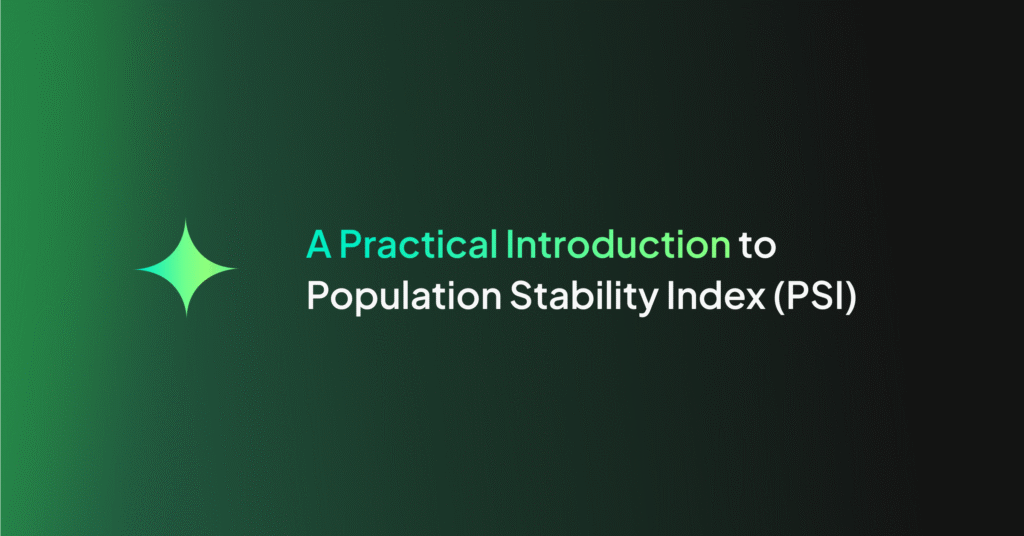 A Practical Introduction to Population Stability Index (PSI)